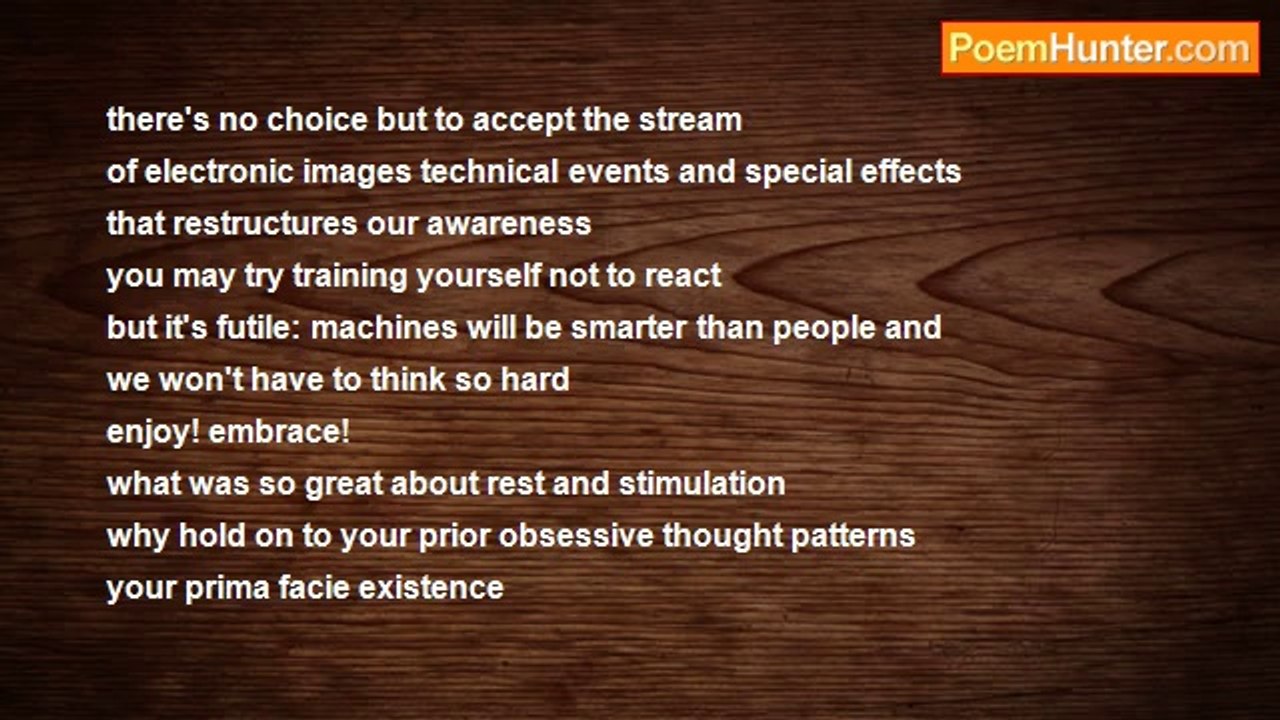 PoemHunter.com

there's no choice but to accept the stream
of electronic images technical events and special effects
that restructures our awareness
you may try training yourself not to react
but it's futile: machines will be smarter than people and
we won't have to think so hard
enjoy! embrace!
what was so great about rest and stimulation
why hold on to your prior obsessive thought patterns
your prima facie existence